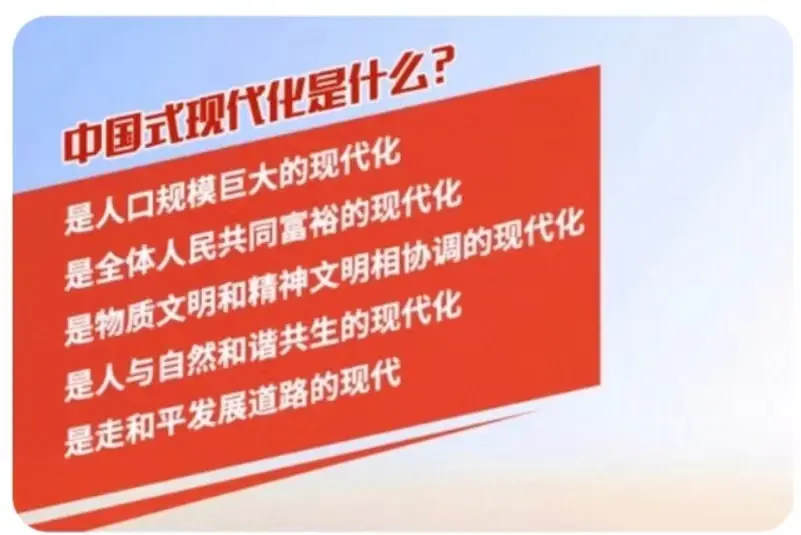 中国式现代化是什么？

是人口规模巨大的现代化
是全体人民共同富裕的现代化
是物质文明和精神文明相协调的现代化
是人与自然和谐共生的现代化
是走和平发展道路的现代